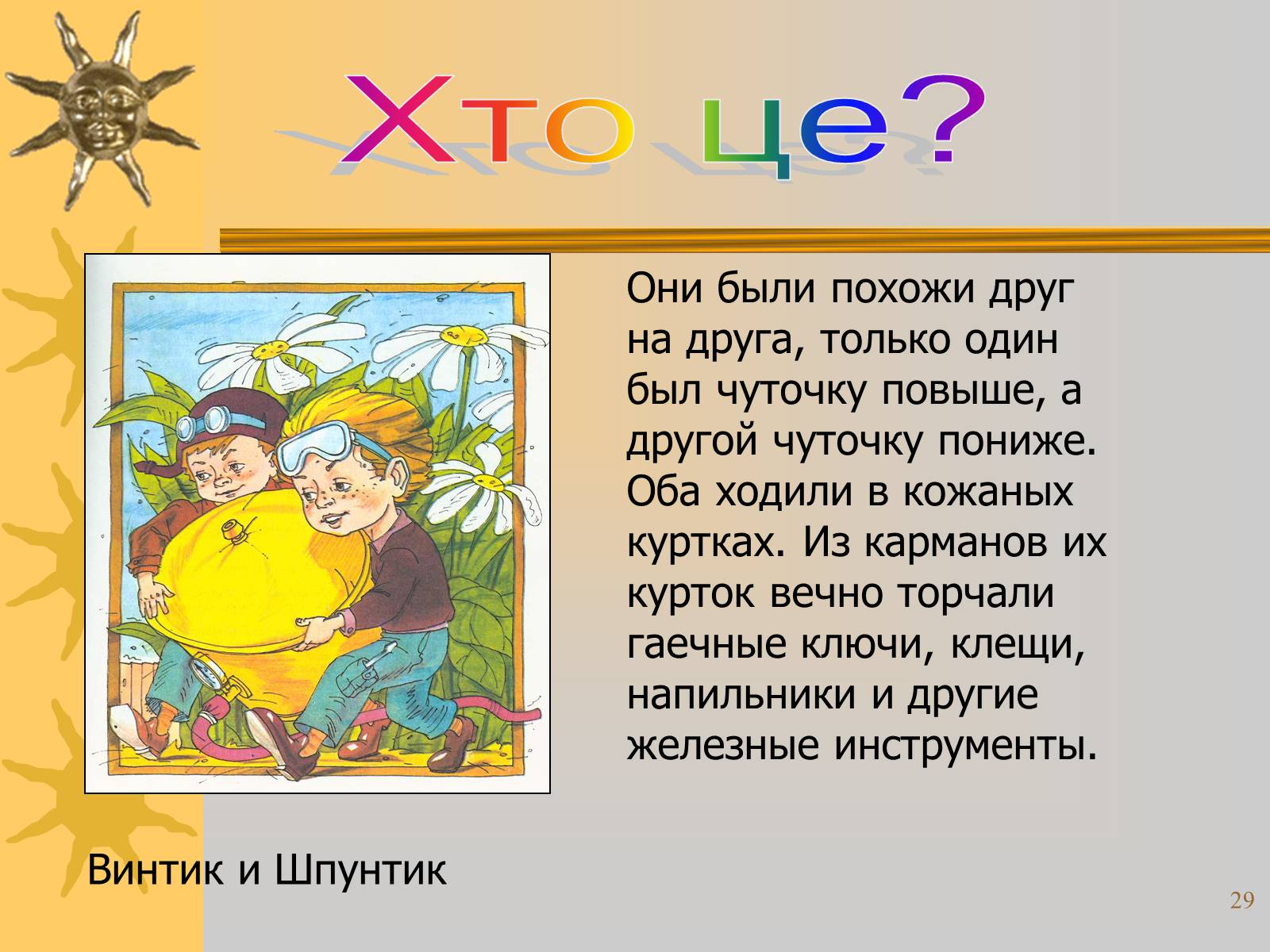 Хто це?

Они были похожи друг на друга, только один был чуточку повыше, а другой чуточку пониже. Оба ходили в кожаных куртках. Из карманов их курток вечно торчали гаечные ключи, клещи, напильники и другие железные инструменты.

Винтик и Шпунтик

29